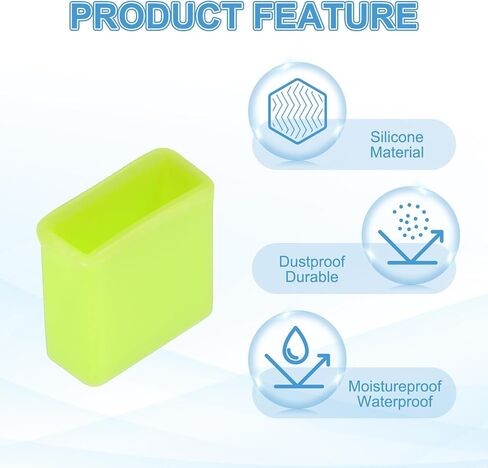 PRODUCT FEATURE

Silicone Material

Dustproof Durable

Moistureproof Waterproof